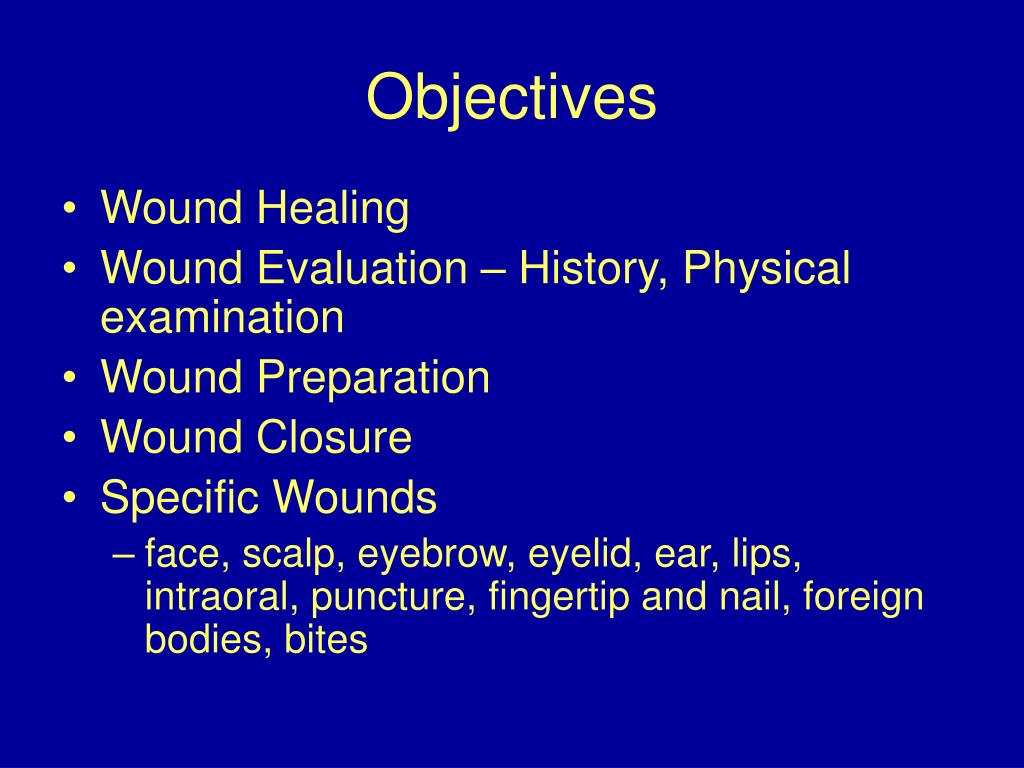 Objectives

• Wound Healing
• Wound Evaluation – History, Physical examination
• Wound Preparation
• Wound Closure
• Specific Wounds
 – face, scalp, eyebrow, eyelid, ear, lips, intraoral, puncture, fingertip and nail, foreign bodies, bites